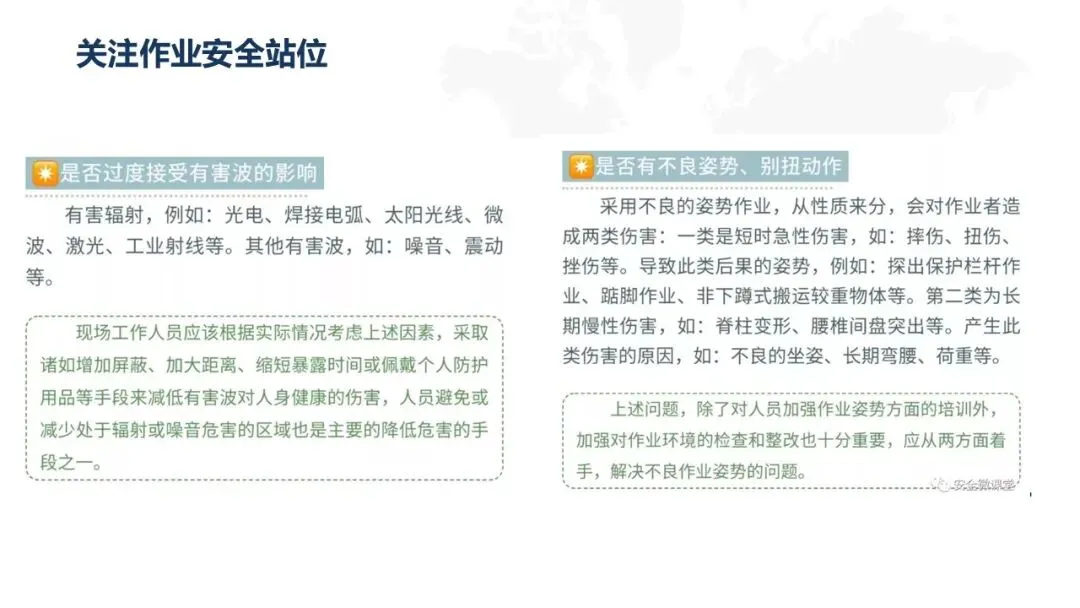 关注作业安全站位

是否过度接受有害波的影响

有害辐射，例如：光电、焊接电弧、太阳光线、微波、激光、工业射线等。其他有害波，如：噪音、震动等。

现场工作人员应该根据实际情况考虑上述因素，采取诸如增加屏蔽、加大距离、缩短暴露时间或佩戴个人防护用品等手段来减低有害波对人身健康的伤害，人员避免或减少处于辐射或噪音危害的区域也是主要的降低危害的手段之一。

是否有不良姿势、别扭动作

采用不良的姿势作业，从性质来分，会对作业者造成两类伤害：一类是短时急性伤害，如：摔伤、扭伤、挫伤等。导致此类后果的姿势，例如：探出保护栏杆作业、踮脚作业、非下蹲式搬运较重物体等。第二类为长期慢性伤害，如：脊柱变形、腰椎间盘突出等。产生此类伤害的原因，如：不良的坐姿、长期弯腰、荷重等。

上述问题，除了对人员加强作业姿势方面的培训外，加强对作业环境的检查和整改也十分重要，应从两方面着手，解决不良作业姿势的问题。

安全微课堂